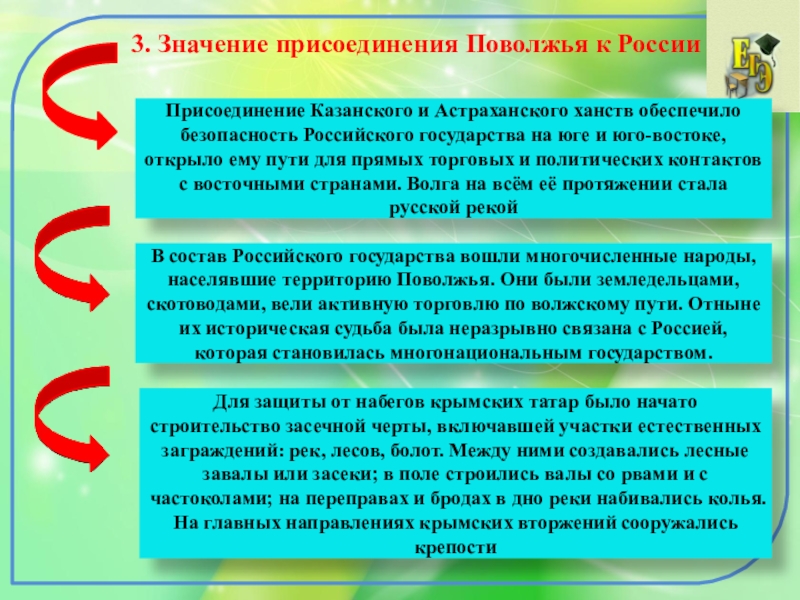 3. Значение присоединения Поволжья к России

ЕГЭ

Присоединение Казанского и Астраханского ханств обеспечило безопасность Российского государства на юге и юго-востоке, открыло ему пути для прямых торговых и политических контактов с восточными странами. Волга на всём её протяжении стала русской рекой

В состав Российского государства вошли многочисленные народы, населявшие территорию Поволжья. Они были земледельцами, скотоводами, вели активную торговлю по волжскому пути. Отныне их историческая судьба была неразрывно связана с Россией, которая становилась многонациональным государством.

Для защиты от набегов крымских татар было начато строительство засечной черты, включавшей участки естественных заграждений: рек, лесов, болот. Между ними создавались лесные завалы или засеки; в поле строились валы со рвами и с частоколами; на переправах и бродах в дно реки набивались колья. На главных направлениях крымских вторжений сооружались крепости